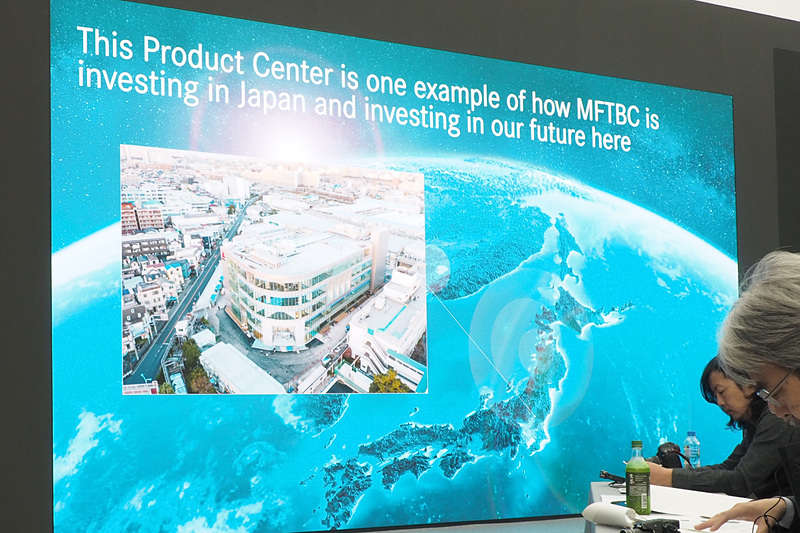 This Product Center is one example of how MFTBC is investing in Japan and investing in our future here